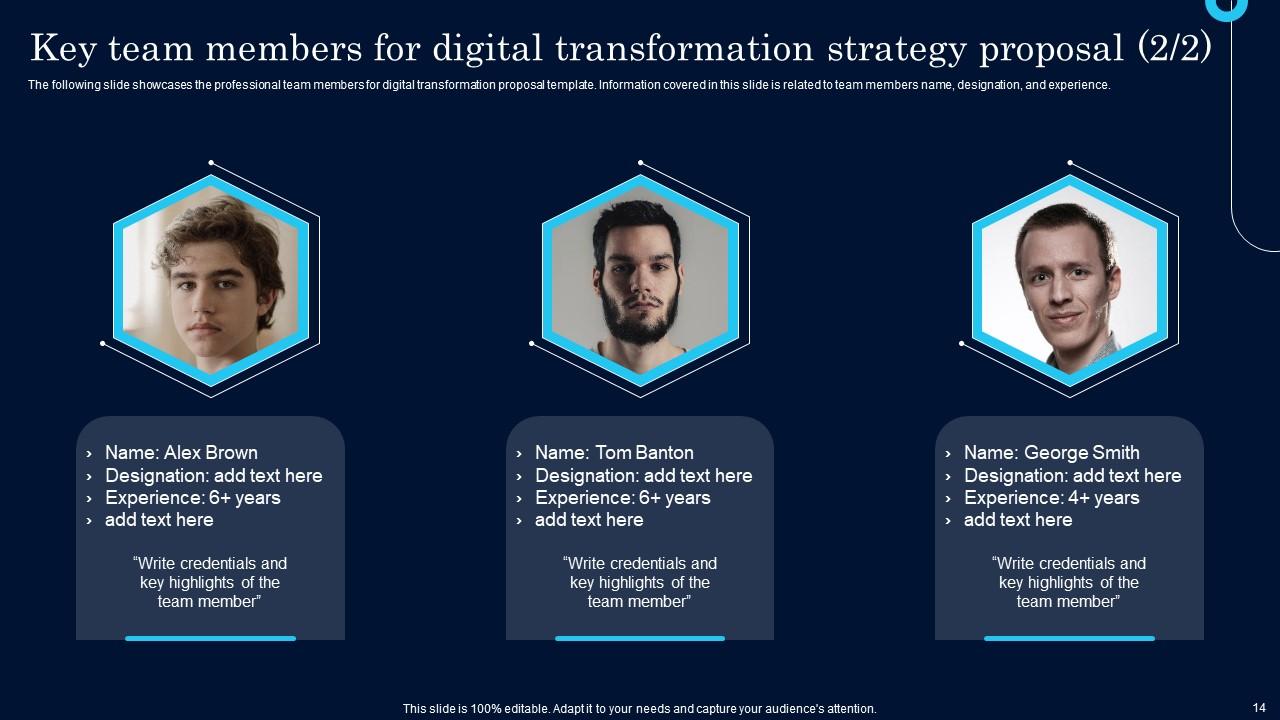 Key team members for digital transformation strategy proposal (2/2)

The following slide showcases the professional team members for digital transformation proposal template. Information covered in this slide is related to team members name, designation, and experience.

› Name: Alex Brown
› Designation: add text here
› Experience: 6+ years
› add text here

“Write credentials and key highlights of the team member”

› Name: Tom Banton
› Designation: add text here
› Experience: 6+ years
› add text here

“Write credentials and key highlights of the team member”

› Name: George Smith
› Designation: add text here
› Experience: 4+ years
› add text here

“Write credentials and key highlights of the team member”

This slide is 100% editable. Adapt it to your needs and capture your audience's attention.

14